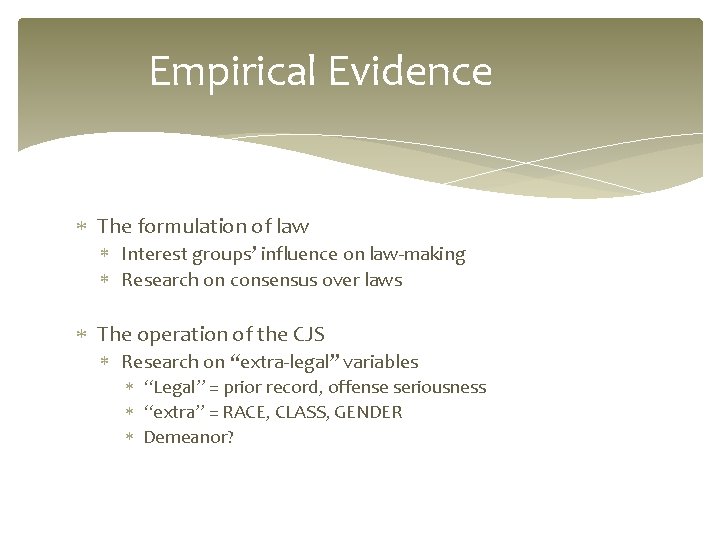 Empirical Evidence

* The formulation of law
 * Interest groups' influence on law-making
 * Research on consensus over laws

* The operation of the CJS
 * Research on "extra-legal" variables
 * "Legal" = prior record, offense seriousness
 * "extra" = RACE, CLASS, GENDER
 * Demeanor?